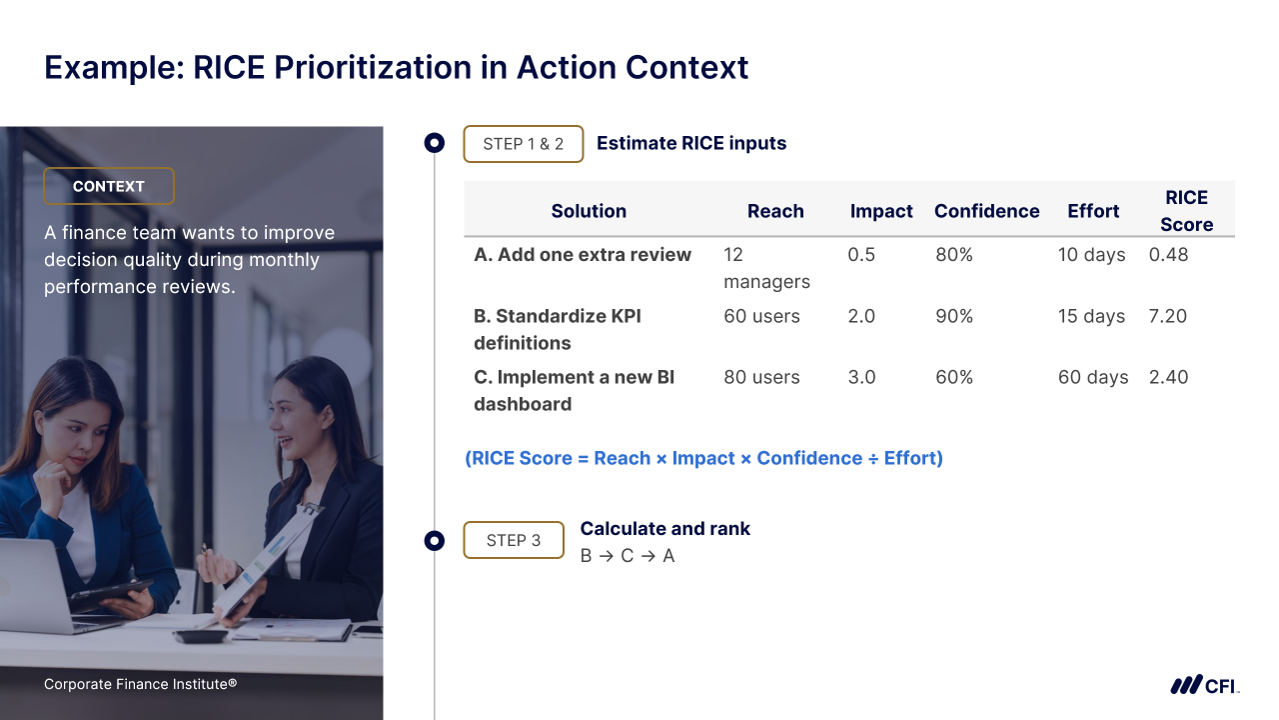 Example: RICE Prioritization in Action Context

CONTEXT

A finance team wants to improve decision quality during monthly performance reviews.

Corporate Finance Institute®

STEP 1 & 2 Estimate RICE inputs

| Solution | Reach | Impact | Confidence | Effort | RICE Score |
|---|---|---|---|---|---|
| A. Add one extra review | 12 managers | 0.5 | 80% | 10 days | 0.48 |
| B. Standardize KPI definitions | 60 users | 2.0 | 90% | 15 days | 7.20 |
| C. Implement a new BI dashboard | 80 users | 3.0 | 60% | 60 days | 2.40 |

(RICE Score = Reach × Impact × Confidence ÷ Effort)

STEP 3 Calculate and rank
B → C → A

CFI.